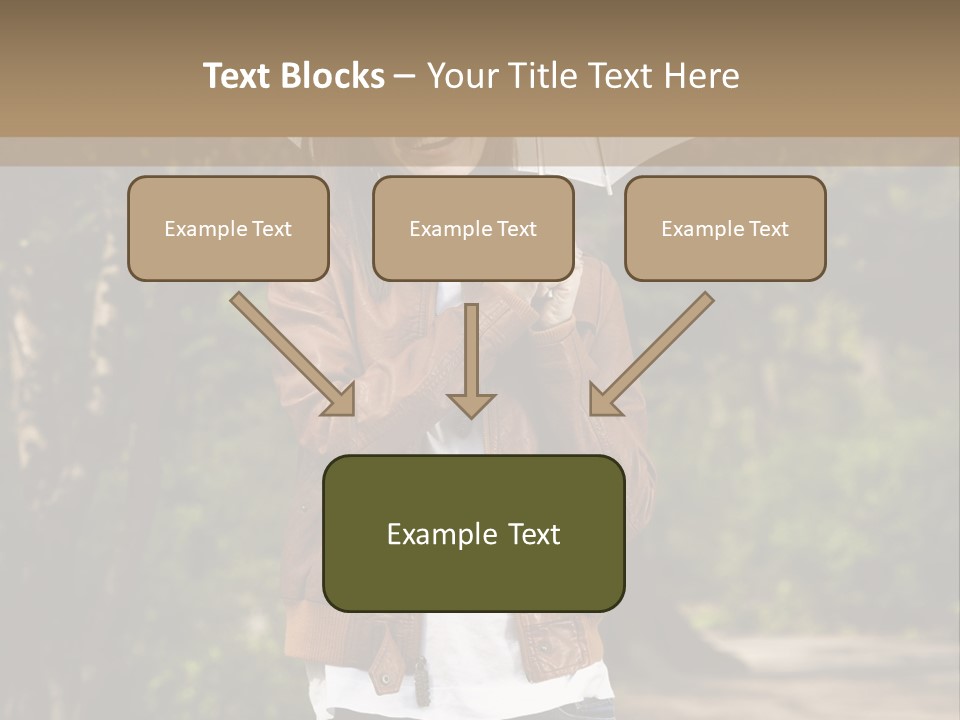 Text Blocks – Your Title Text Here

Example Text

Example Text

Example Text

Example Text